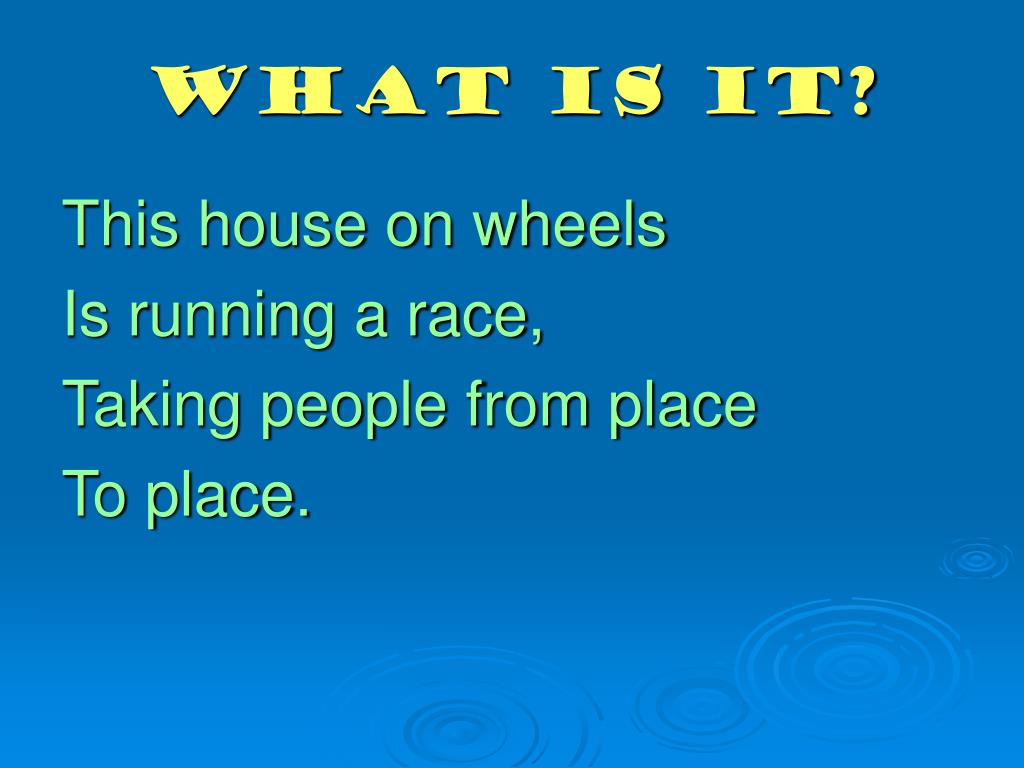 WHAT IS IT?

This house on wheels
Is running a race,
Taking people from place
To place.